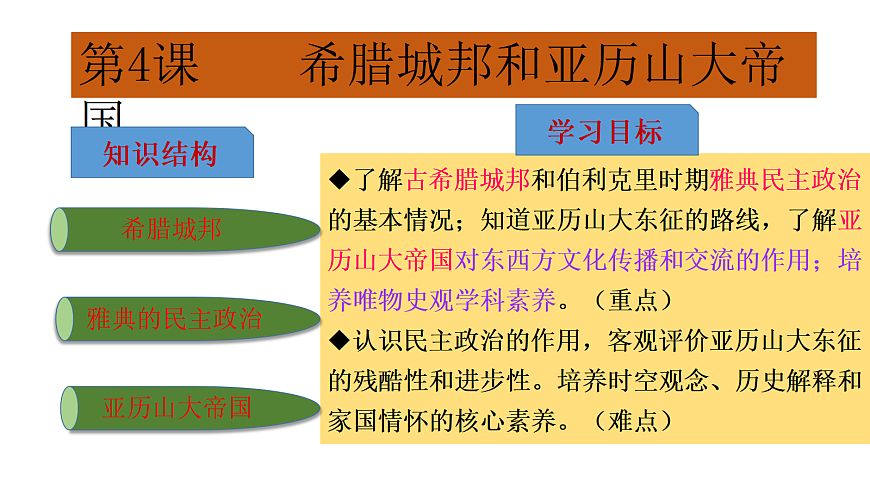 第4课　　希腊城邦和亚历山大帝国

知识结构

希腊城邦

雅典的民主政治

亚历山大帝国

学习目标

◆了解古希腊城邦和伯利克里时期雅典民主政治的基本情况；知道亚历山大东征的路线，了解亚历山大帝国对东西方文化传播和交流的作用；培养唯物史观学科素养。（重点）

◆认识民主政治的作用，客观评价亚历山大东征的残酷性和进步性。培养时空观念、历史解释和家国情怀的核心素养。（难点）